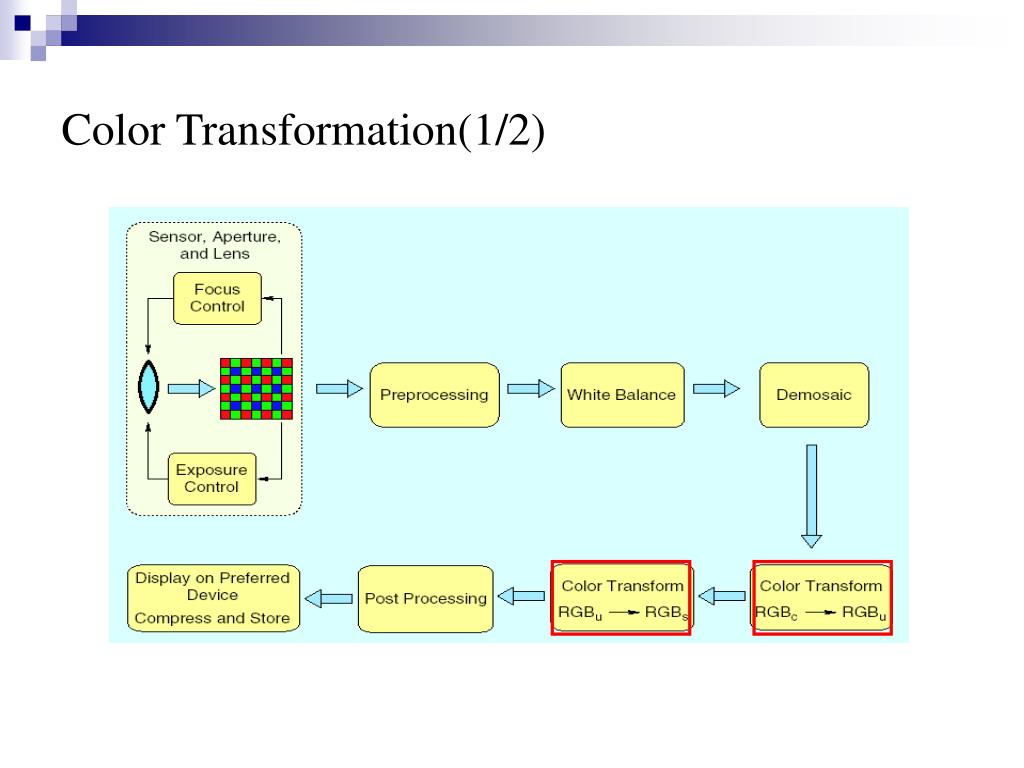 Color Transformation(1/2)

Sensor, Aperture, and Lens

Focus Control

Exposure Control

Preprocessing

White Balance

Demosaic

Color Transform
$RGB_c \rightarrow RGB_u$

Color Transform
$RGB_u \rightarrow RGB_s$

Post Processing

Display on Preferred Device
Compress and Store